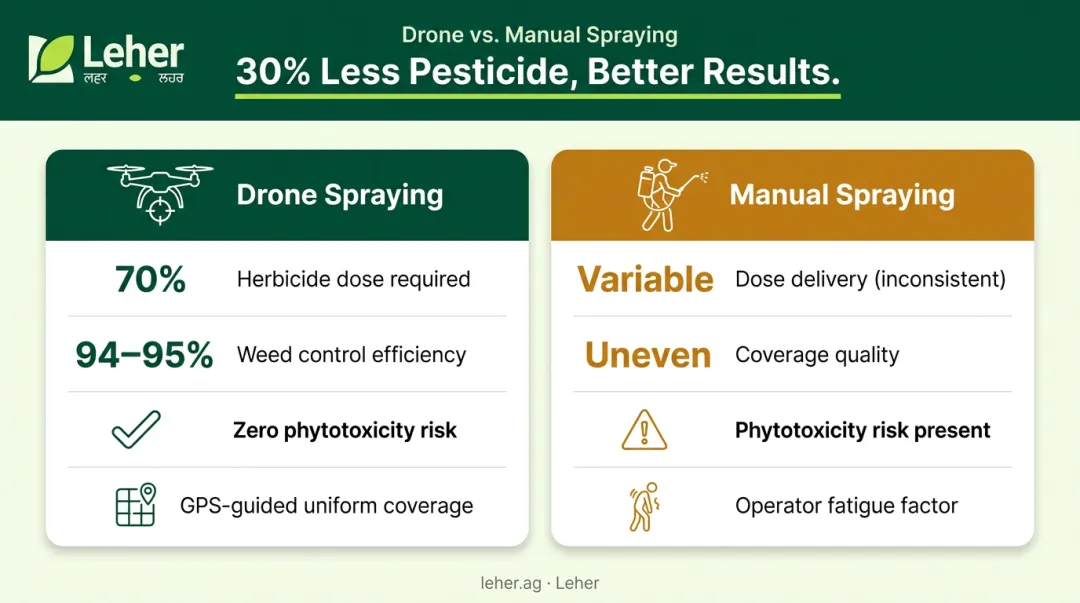 Leher
लहर • ਲਹਰ

Drone vs. Manual Spraying
30% Less Pesticide, Better Results.

Drone Spraying

70% Herbicide dose required

94–95% Weed control efficiency

Zero phytotoxicity risk

GPS-guided uniform coverage

Manual Spraying

Variable Dose delivery (inconsistent)

Uneven Coverage quality

Phytotoxicity risk present

Operator fatigue factor

leher.ag · Leher